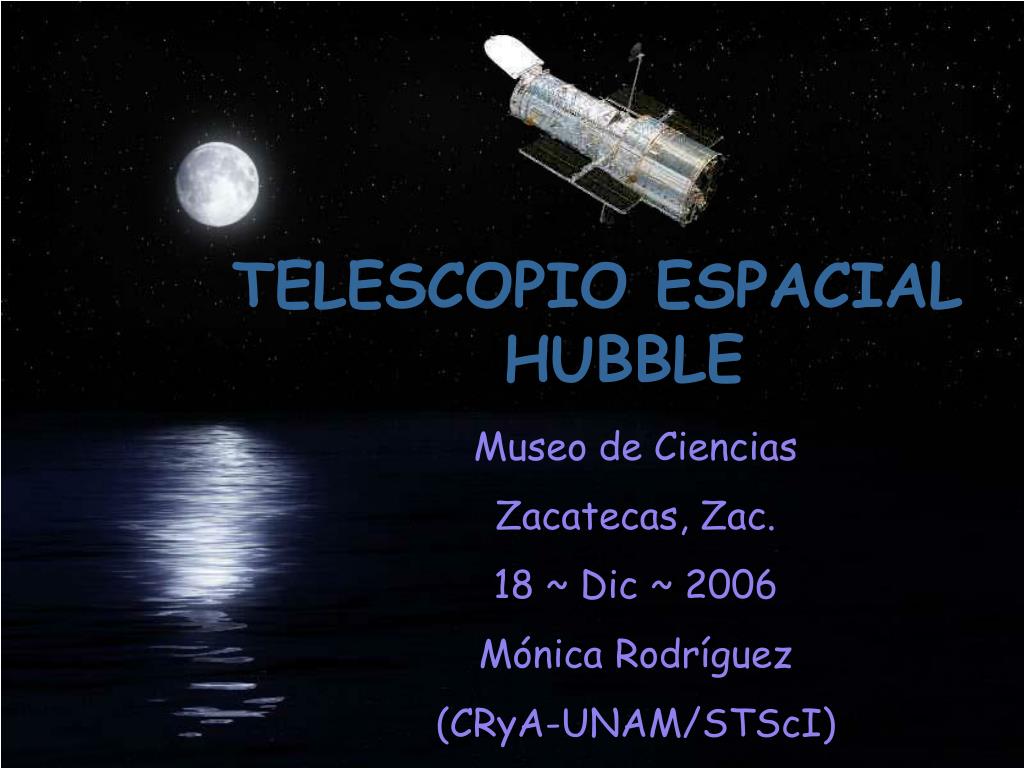 TELESCOPIO ESPACIAL HUBBLE

Museo de Ciencias

Zacatecas, Zac.

18 ~ Dic ~ 2006

Mónica Rodríguez

(CRyA-UNAM/STScI)